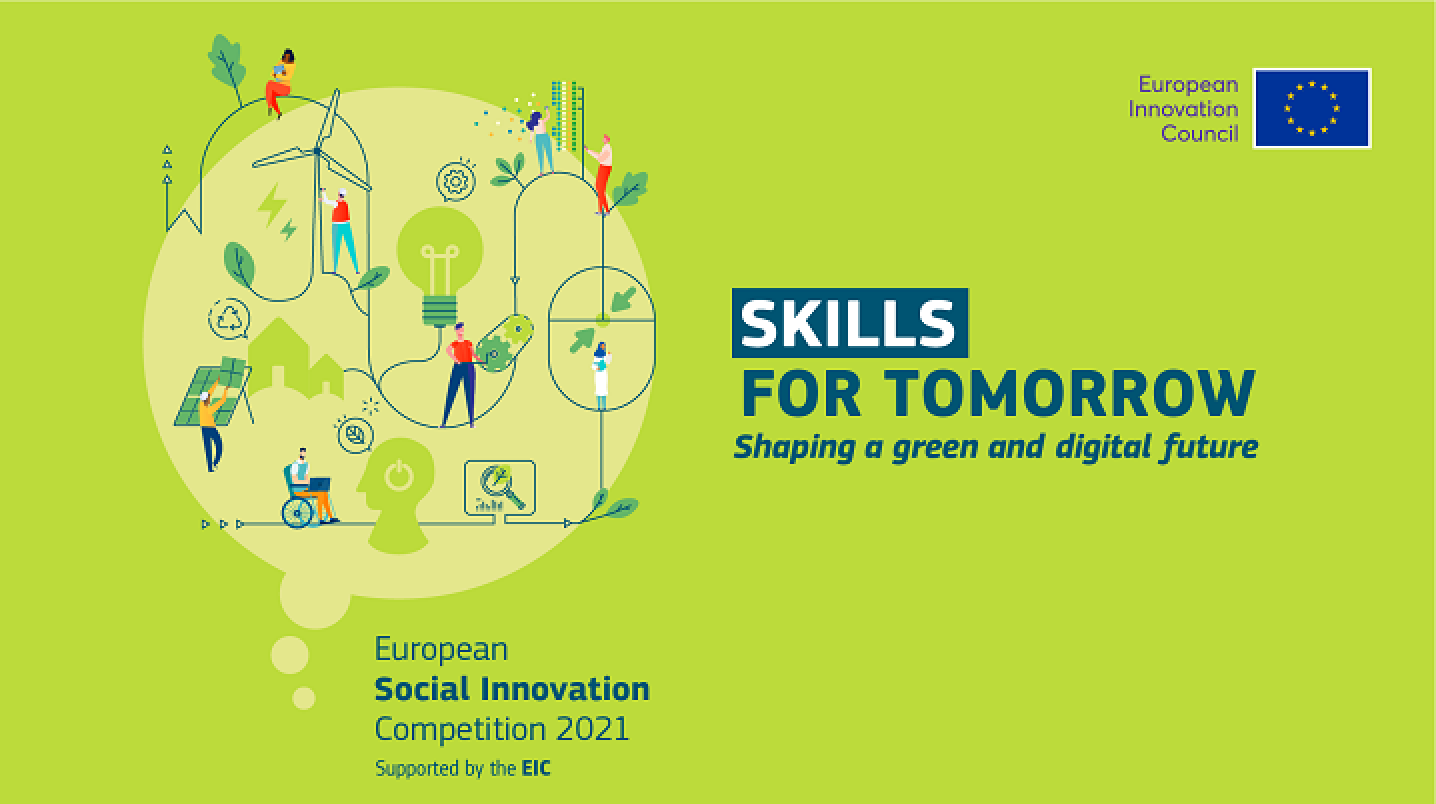 European Innovation Council

SKILLS
FOR TOMORROW
Shaping a green and digital future

European
Social Innovation
Competition 2021
Supported by the EIC